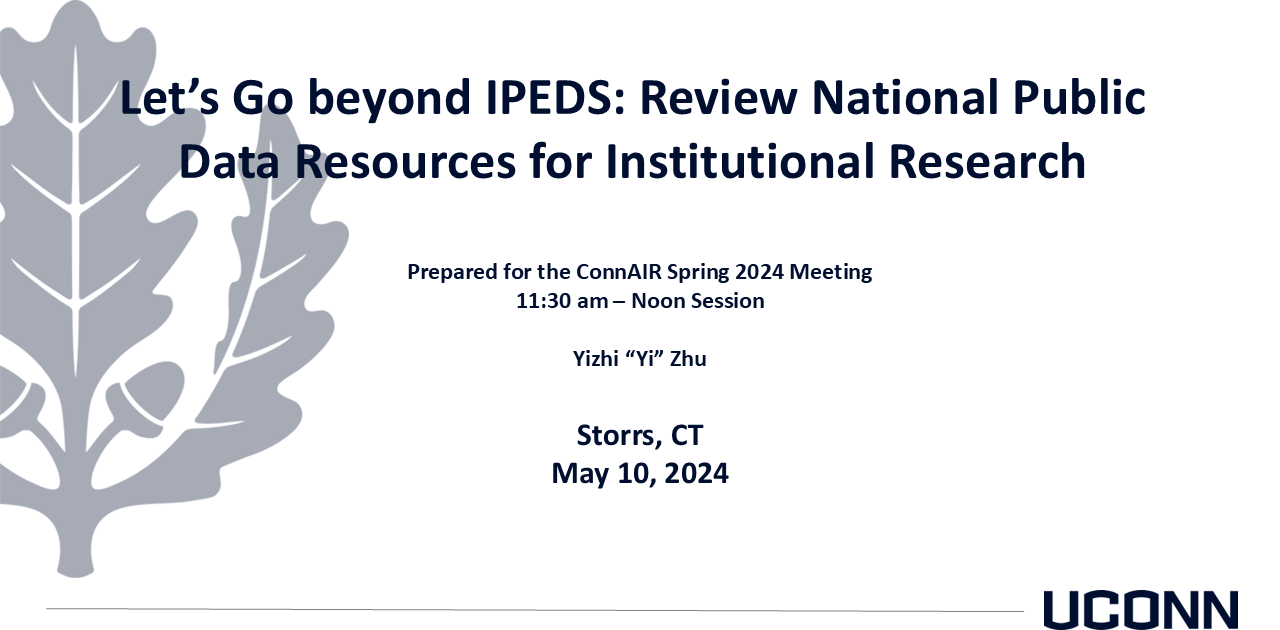 Let’s Go beyond IPEDS: Review National Public Data Resources for Institutional Research

Prepared for the ConnAIR Spring 2024 Meeting
11:30 am – Noon Session

Yizhi “Yi” Zhu

Storrs, CT
May 10, 2024

UCONN